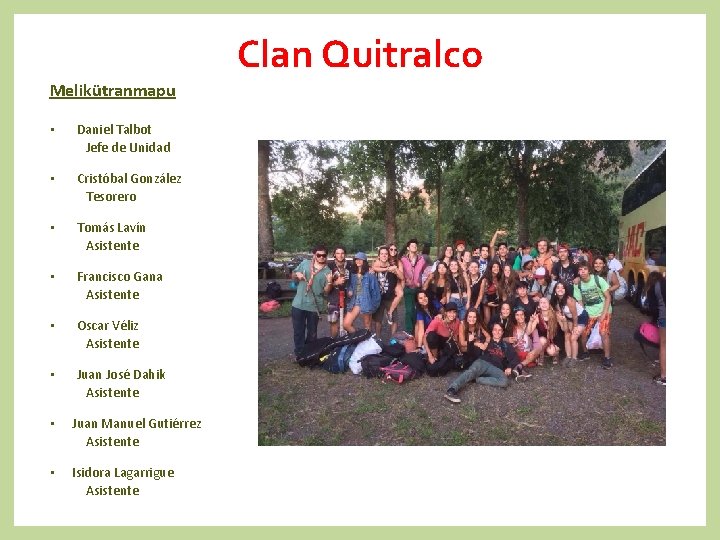 Clan Quitralco

Melikütranmapu

• Daniel Talbot
Jefe de Unidad

• Cristóbal González
Tesorero

• Tomás Lavín
Asistente

• Francisco Gana
Asistente

• Oscar Véliz
Asistente

• Juan José Dahik
Asistente

• Juan Manuel Gutiérrez
Asistente

• Isidora Lagarrigue
Asistente